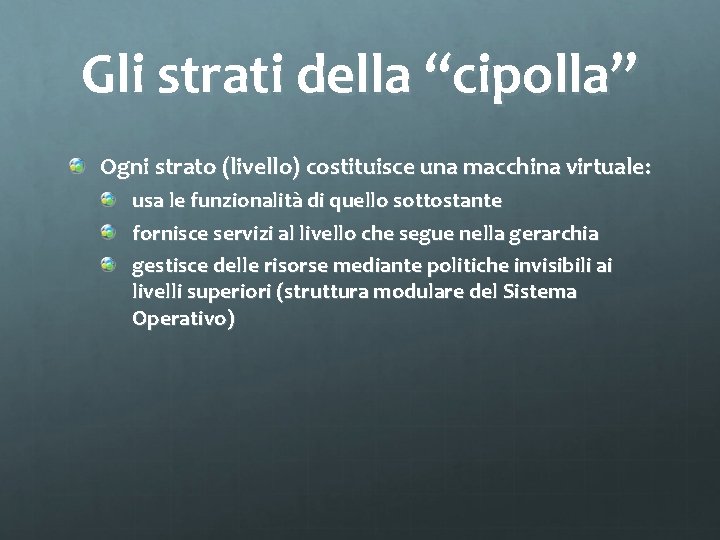 Gli strati della “cipolla”

Ogni strato (livello) costituisce una macchina virtuale:

usa le funzionalità di quello sottostante

fornisce servizi al livello che segue nella gerarchia

gestisce delle risorse mediante politiche invisibili ai livelli superiori (struttura modulare del Sistema Operativo)